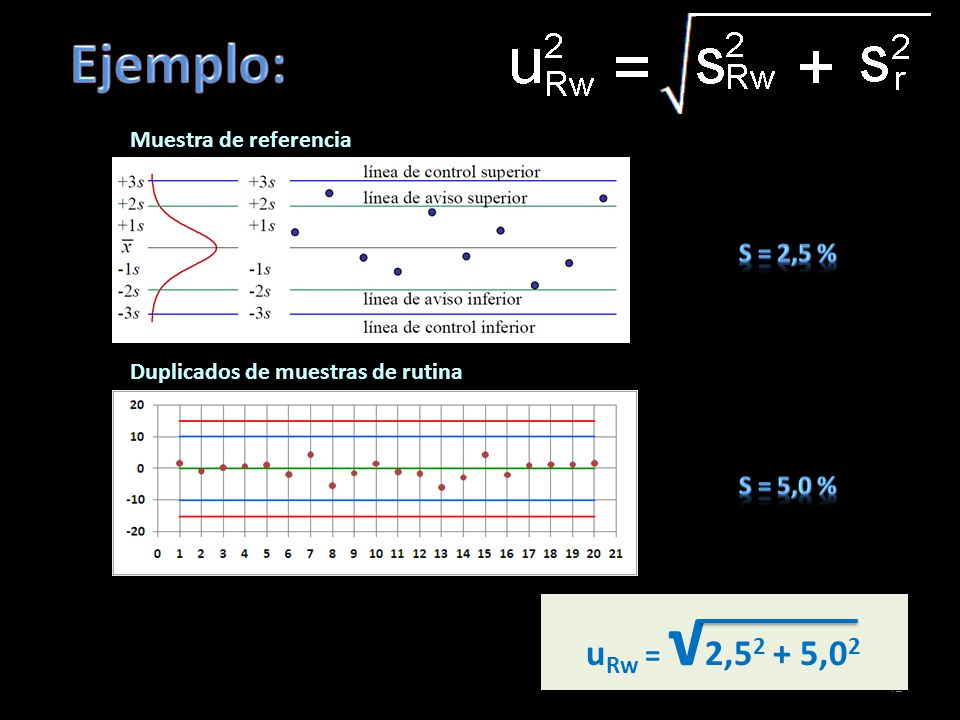 Ejemplo:

$u_{Rw}^2 = \sqrt{s_{Rw}^2 + s_r^2}$

Muestra de referencia

+3s
+2s
+1s
$\overline{x}$
-1s
-2s
-3s

+3s
+2s
+1s
-1s
-2s
-3s

línea de control superior
línea de aviso superior
línea de aviso inferior
línea de control inferior

S = 2,5 %

Duplicados de muestras de rutina

20
10
0
-10
-20

0 1 2 3 4 5 6 7 8 9 10 11 12 13 14 15 16 17 18 19 20 21

S = 5,0 %

$u_{Rw} = \sqrt{2,5^2 + 5,0^2}$